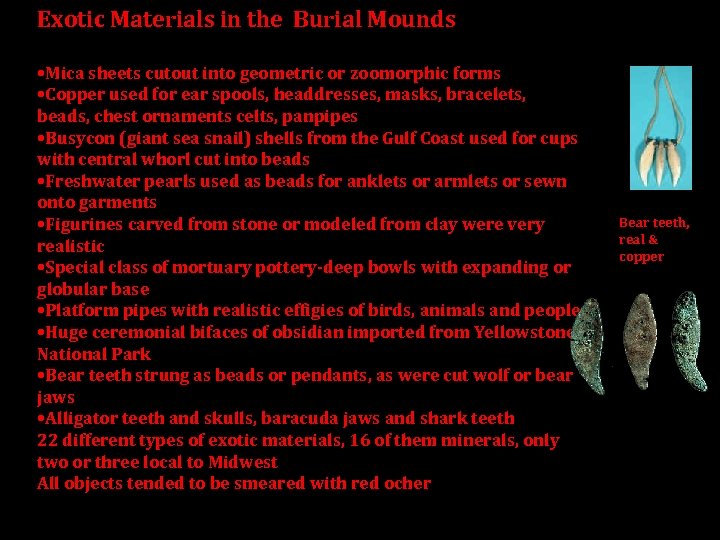 Exotic Materials in the Burial Mounds

•Mica sheets cutout into geometric or zoomorphic forms
•Copper used for ear spools, headdresses, masks, bracelets, beads, chest ornaments celts, panpipes
•Busycon (giant sea snail) shells from the Gulf Coast used for cups with central whorl cut into beads
•Freshwater pearls used as beads for anklets or armlets or sewn onto garments
•Figurines carved from stone or modeled from clay were very realistic
•Special class of mortuary pottery-deep bowls with expanding or globular base
•Platform pipes with realistic effigies of birds, animals and people
•Huge ceremonial bifaces of obsidian imported from Yellowstone National Park
•Bear teeth strung as beads or pendants, as were cut wolf or bear jaws
•Alligator teeth and skulls, baracuda jaws and shark teeth
22 different types of exotic materials, 16 of them minerals, only two or three local to Midwest
All objects tended to be smeared with red ocher

Bear teeth, real & copper